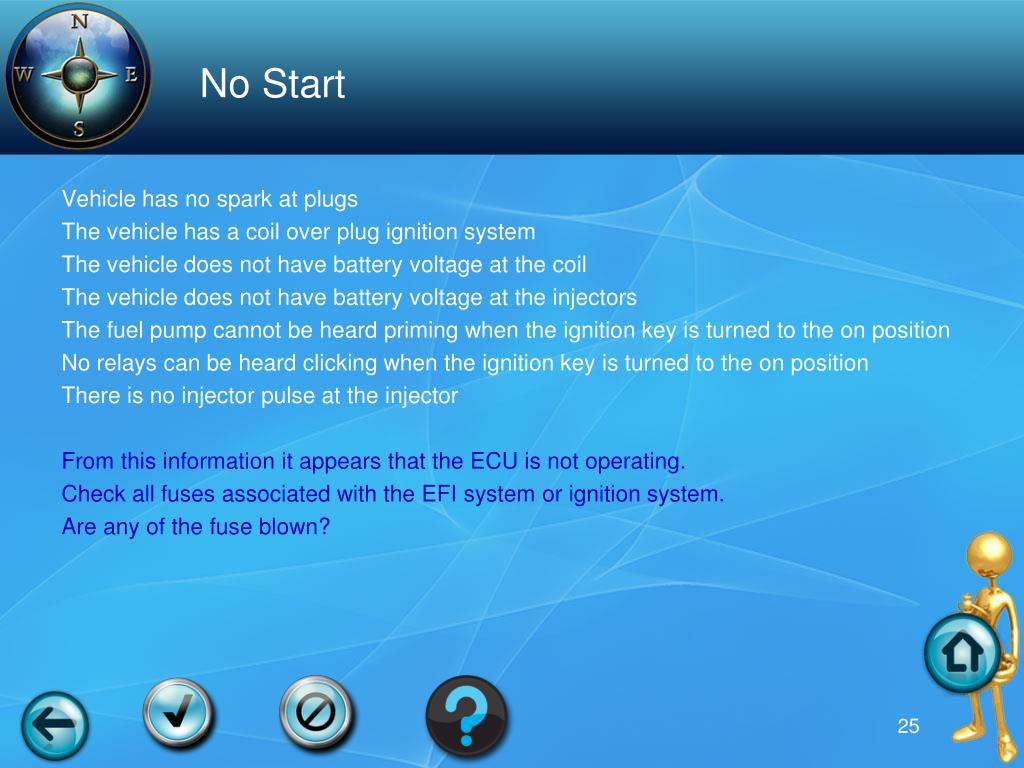 N
W E
S

No Start

Vehicle has no spark at plugs
The vehicle has a coil over plug ignition system
The vehicle does not have battery voltage at the coil
The vehicle does not have battery voltage at the injectors
The fuel pump cannot be heard priming when the ignition key is turned to the on position
No relays can be heard clicking when the ignition key is turned to the on position
There is no injector pulse at the injector

From this information it appears that the ECU is not operating.
Check all fuses associated with the EFI system or ignition system.
Are any of the fuse blown?

25